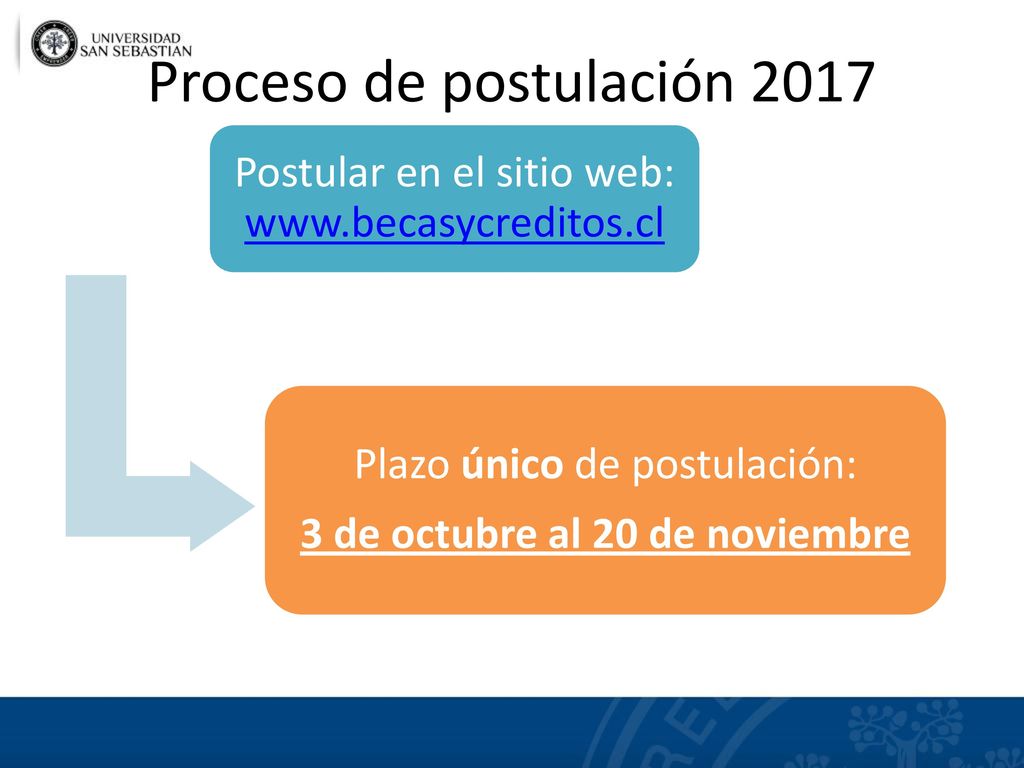 UNIVERSIDAD SAN SEBASTIAN

Proceso de postulación 2017

Postular en el sitio web: www.becasycreditos.cl

Plazo único de postulación:

3 de octubre al 20 de noviembre